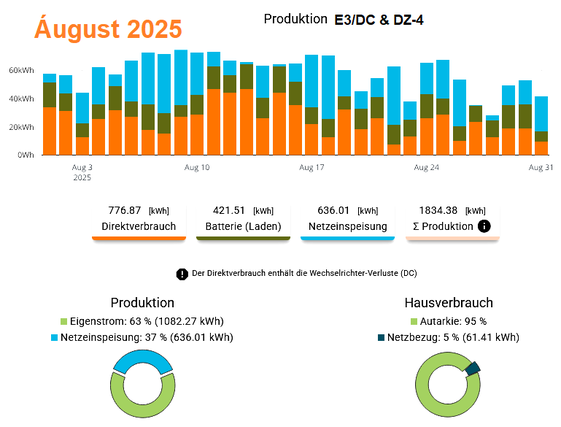 Áugust 2025

Produktion E3/DC & DZ-4

60kWh
40kWh
20kWh
0Wh

Aug 3
2025
Aug 10
Aug 17
Aug 24
Aug 31

776.87 [kWh]
Direktverbrauch

421.51 [kWh]
Batterie (Laden)

636.01 [kWh]
Netzeinspeisung

1834.38 [kWh]
Σ Produktion

Der Direktverbrauch enthält die Wechselrichter-Verluste (DC)

Produktion
Eigenstrom: 63 % (1082.27 kWh)
Netzeinspeisung: 37 % (636.01 kWh)

Hausverbrauch
Autarkie: 95 %
Netzbezug: 5 % (61.41 kWh)